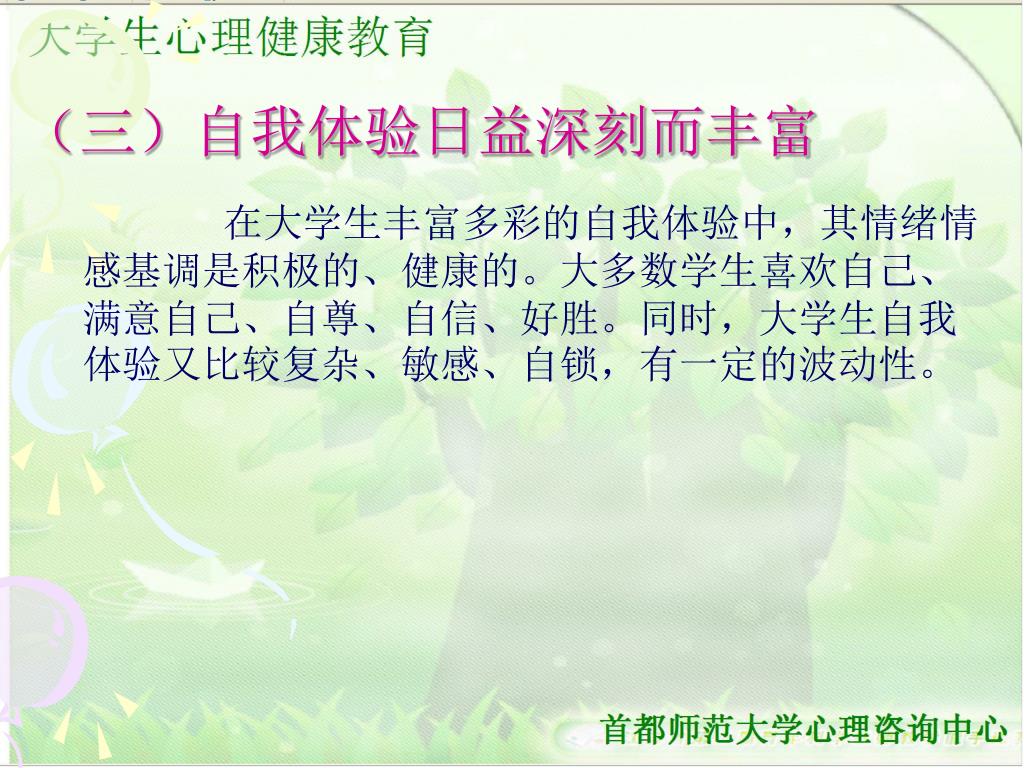 大学生心理健康教育

（三）自我体验日益深刻而丰富

在大学生丰富多彩的自我体验中，其情绪情感基调是积极的、健康的。大多数学生喜欢自己、满意自己、自尊、自信、好胜。同时，大学生自我体验又比较复杂、敏感、自锁，有一定的波动性。

首都师范大学心理咨询中心